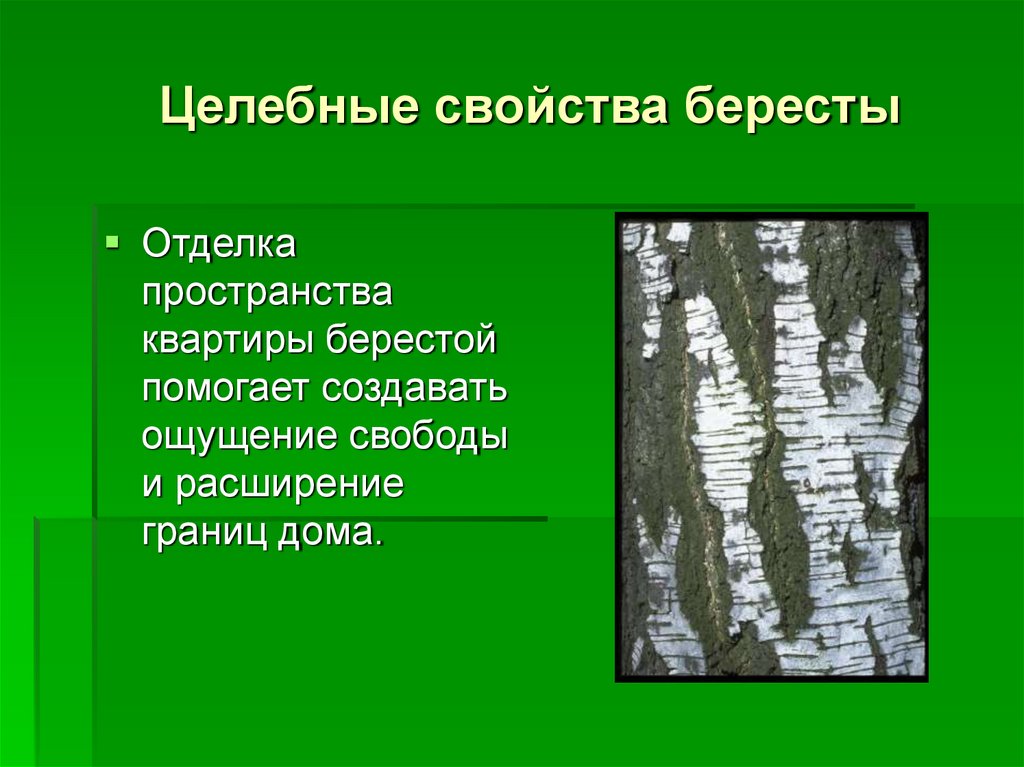 Целебные свойства бересты

Отделка пространства квартиры берестой помогает создавать ощущение свободы и расширение границ дома.